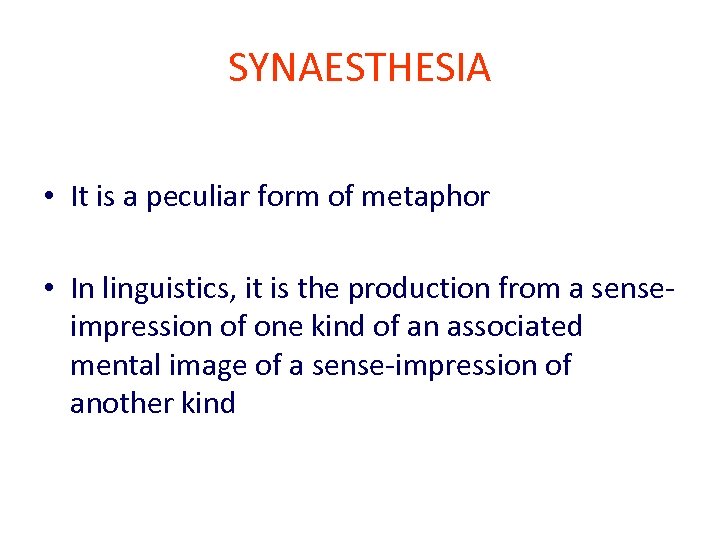 SYNAESTHESIA

• It is a peculiar form of metaphor

• In linguistics, it is the production from a sense-impression of one kind of an associated mental image of a sense-impression of another kind